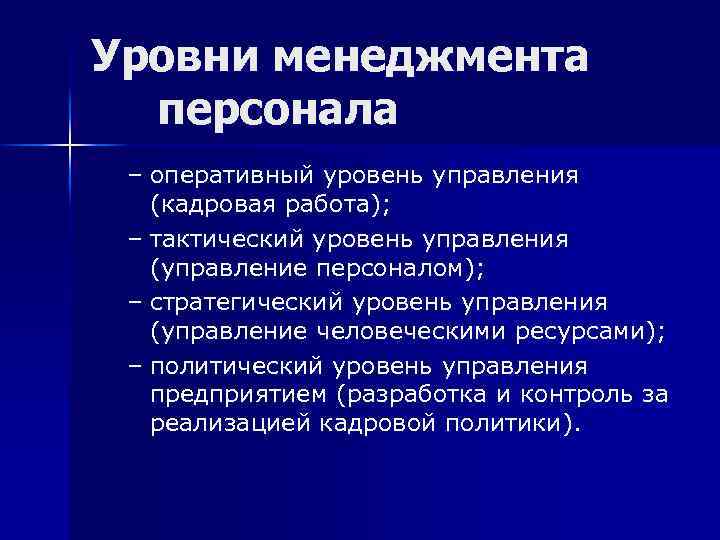 Уровни менеджмента персонала

– оперативный уровень управления (кадровая работа);

– тактический уровень управления (управление персоналом);

– стратегический уровень управления (управление человеческими ресурсами);

– политический уровень управления предприятием (разработка и контроль за реализацией кадровой политики).